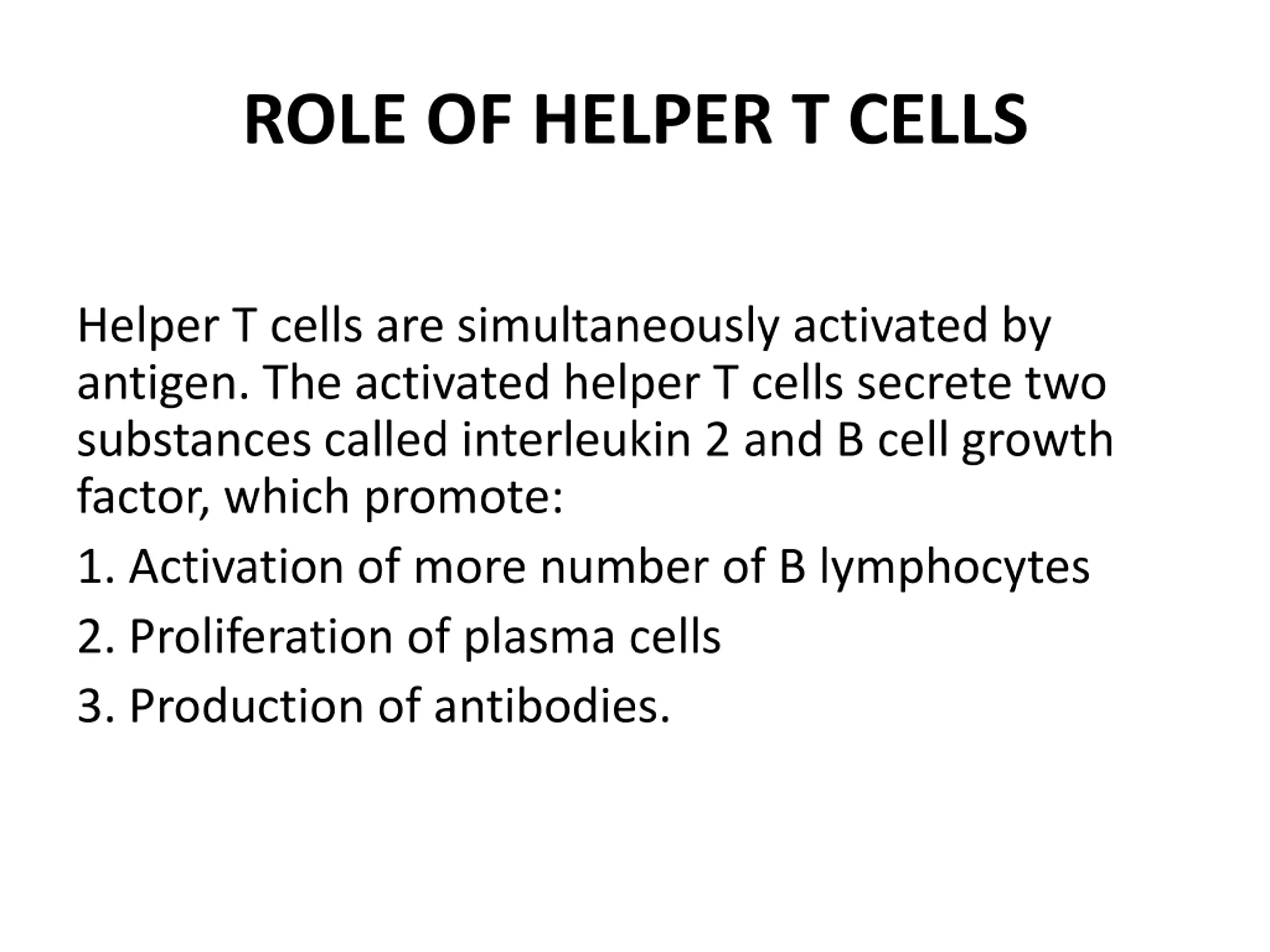 ROLE OF HELPER T CELLS

Helper T cells are simultaneously activated by antigen. The activated helper T cells secrete two substances called interleukin 2 and B cell growth factor, which promote:

1. Activation of more number of B lymphocytes

2. Proliferation of plasma cells

3. Production of antibodies.